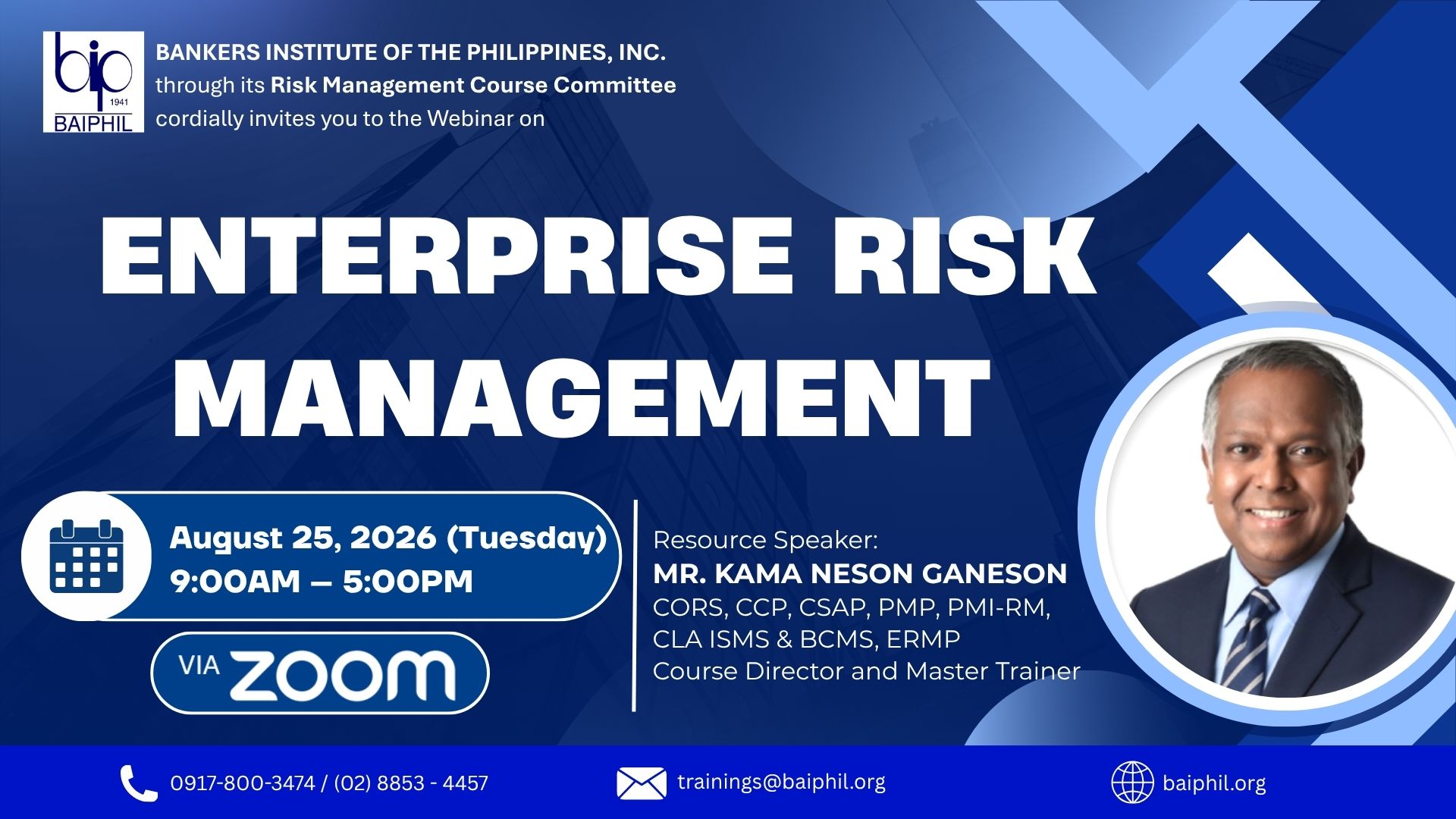 bip
1941
BAIPHIL

BANKERS INSTITUTE OF THE PHILIPPINES, INC.
through its Risk Management Course Committee
cordially invites you to the Webinar on

ENTERPRISE RISK MANAGEMENT

August 25, 2026 (Tuesday)
9:00AM – 5:00PM

VIA ZOOM

Resource Speaker:
MR. KAMA NESON GANESON
CORS, CCP, CSAP, PMP, PMI-RM, CLA ISMS & BCMS, ERMP
Course Director and Master Trainer

0917-800-3474 / (02) 8853 - 4457

trainings@baiphil.org

baiphil.org